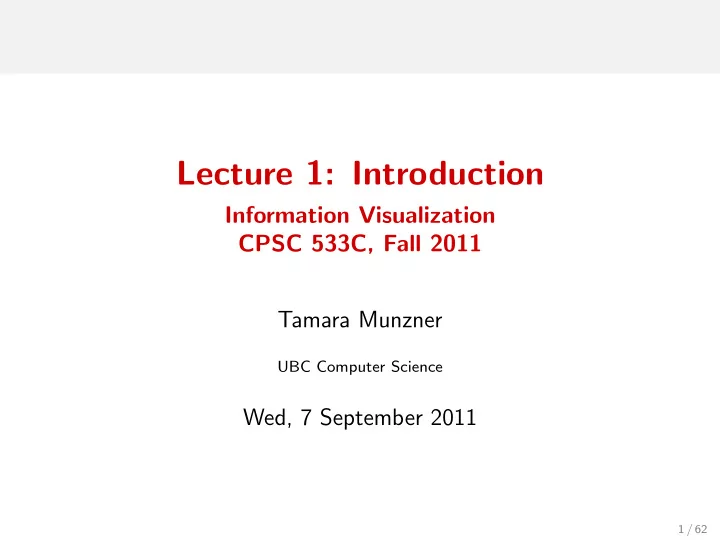 Lecture 1: Introduction

Information Visualization
CPSC 533C, Fall 2011

Tamara Munzner

UBC Computer Science

Wed, 7 September 2011

1 / 62